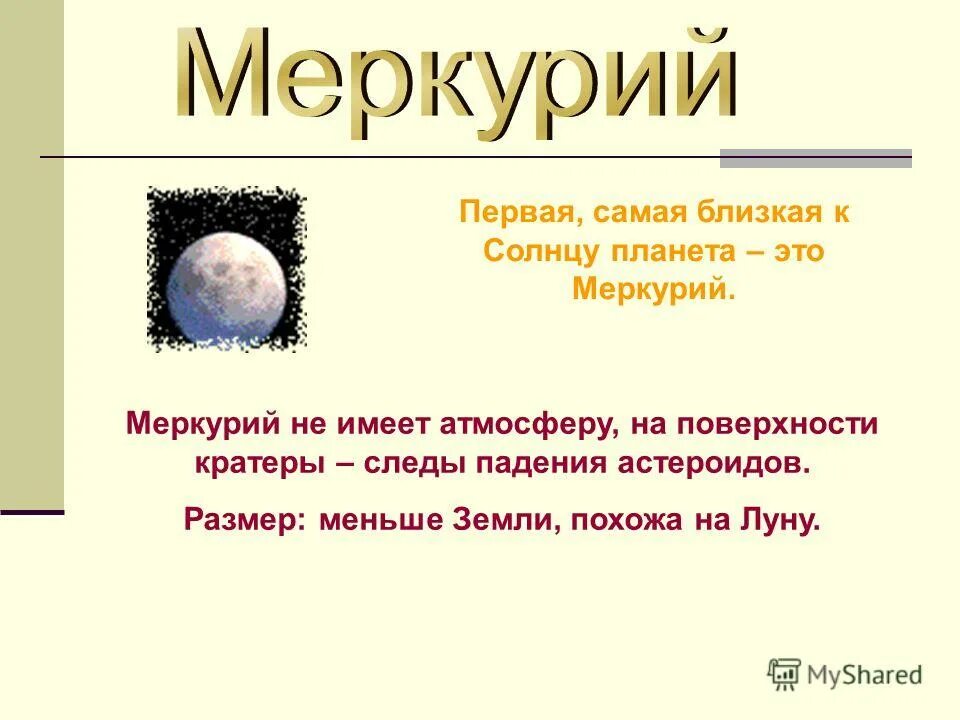 Меркурий

Первая, самая близкая к Солнцу планета – это Меркурий.

Меркурий не имеет атмосферу, на поверхности кратеры – следы падения астероидов.

Размер: меньше Земли, похожа на Луну.

MyShared